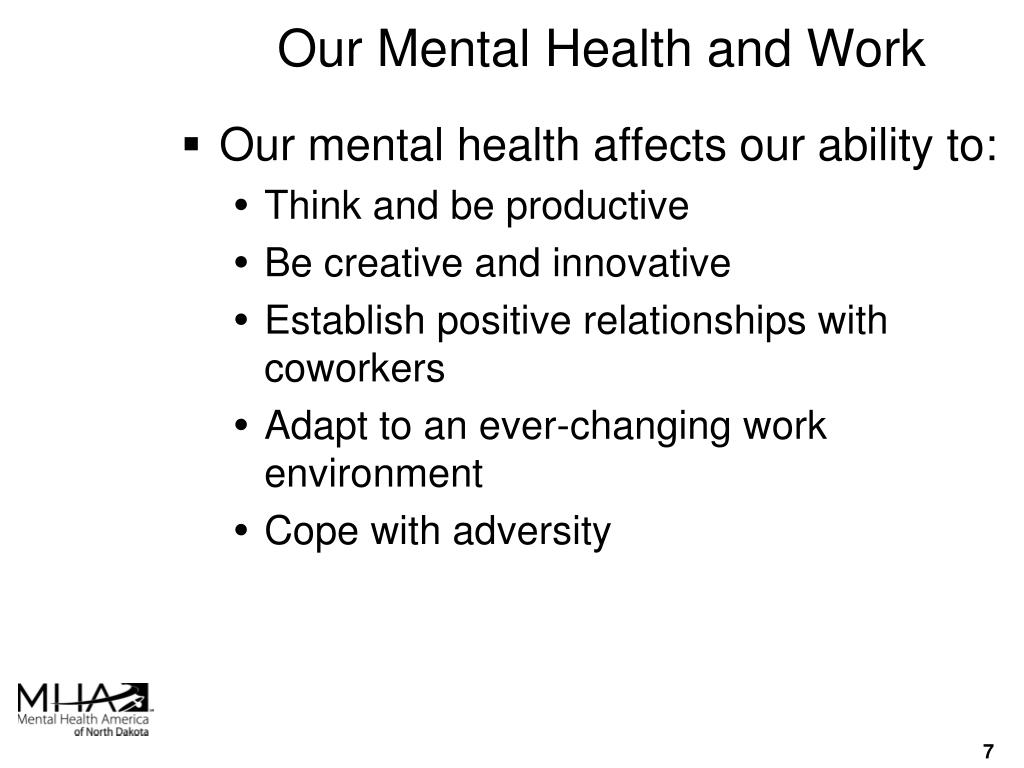 Our Mental Health and Work

▪ Our mental health affects our ability to:
• Think and be productive
• Be creative and innovative
• Establish positive relationships with coworkers
• Adapt to an ever-changing work environment
• Cope with adversity

MHA
Mental Health America
of North Dakota

7